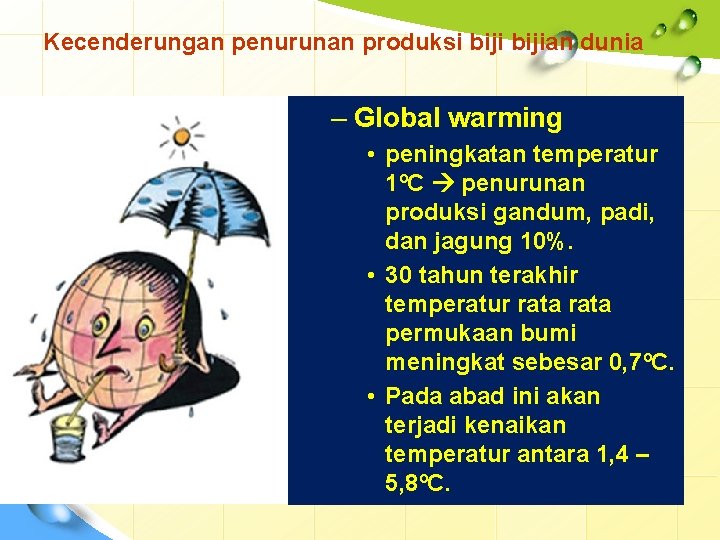 Kecenderungan penurunan produksi biji bijian dunia

– Global warming

• peningkatan temperatur 1ºC → penurunan produksi gandum, padi, dan jagung 10%.

• 30 tahun terakhir temperatur rata rata permukaan bumi meningkat sebesar 0,7ºC.

• Pada abad ini akan terjadi kenaikan temperatur antara 1,4 – 5,8ºC.